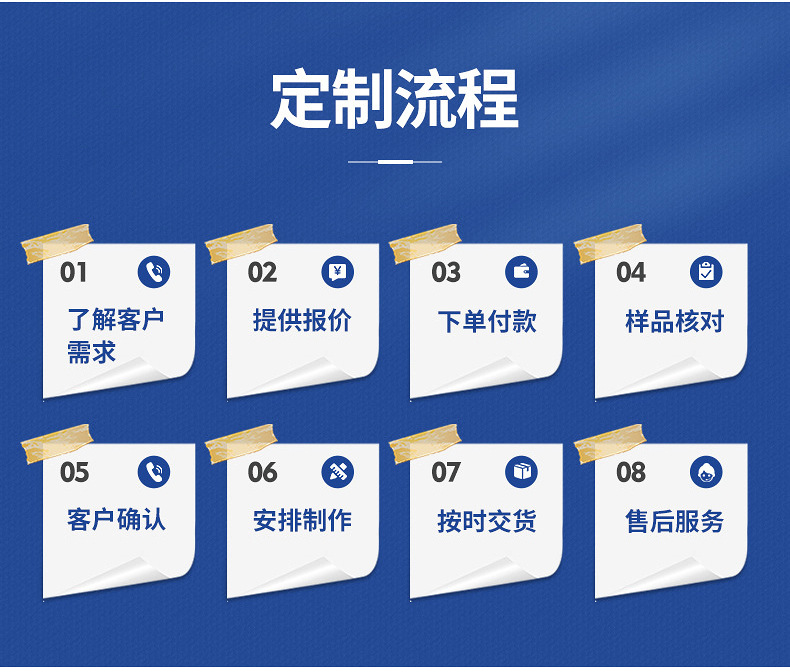 定制流程

01
了解客户需求

02
提供报价

03
下单付款

04
样品核对

05
客户确认

06
安排制作

07
按时交货

08
售后服务